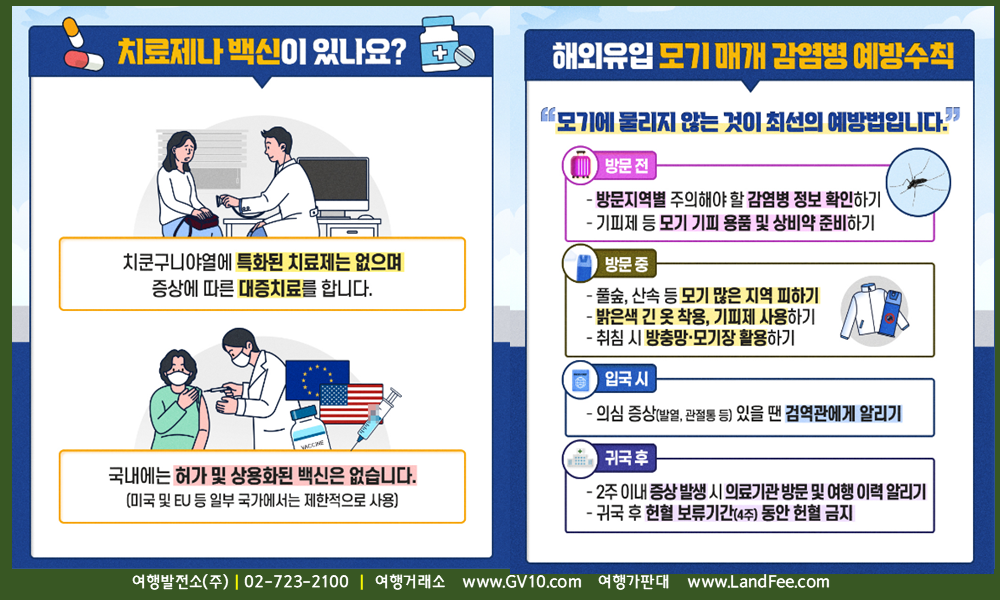 치료제나 백신이 있나요?

치쿤구니야열에 특화된 치료제는 없으며 증상에 따른 대증치료를 합니다.

VACCINE

국내에는 허가 및 상용화된 백신은 없습니다.
(미국 및 EU 등 일부 국가에서는 제한적으로 사용)

해외유입 모기 매개 감염병 예방수칙

“모기에 물리지 않는 것이 최선의 예방법입니다.”

방문 전
- 방문지역별 주의해야 할 감염병 정보 확인하기
- 기피제 등 모기 기피 용품 및 상비약 준비하기

방문 중
- 풀숲, 산속 등 모기 많은 지역 피하기
- 밝은색 긴 옷 착용, 기피제 사용하기
- 취침 시 방충망·모기장 활용하기

입국 시
- 의심 증상(발열, 관절통 등) 있을 땐 검역관에게 알리기

귀국 후
- 2주 이내 증상 발생 시 의료기관 방문 및 여행 이력 알리기
- 귀국 후 헌혈 보류기간(4주) 동안 헌혈 금지

여행발전소(주) | 02-723-2100 | 여행거래소 www.GV10.com 여행가판대 www.LandFee.com